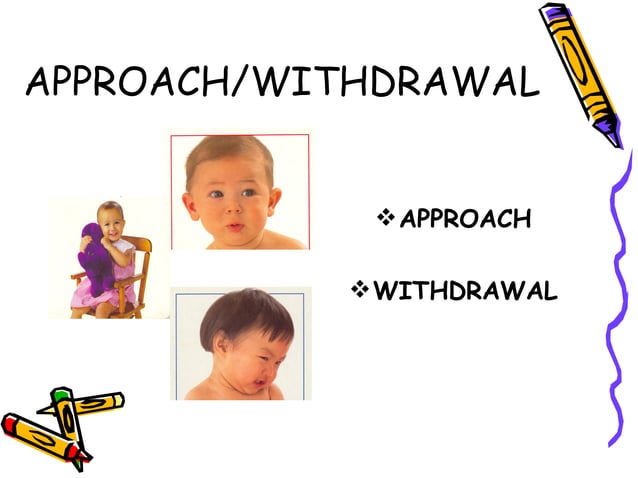 APPROACH/WITHDRAWAL

❖ APPROACH

❖ WITHDRAWAL